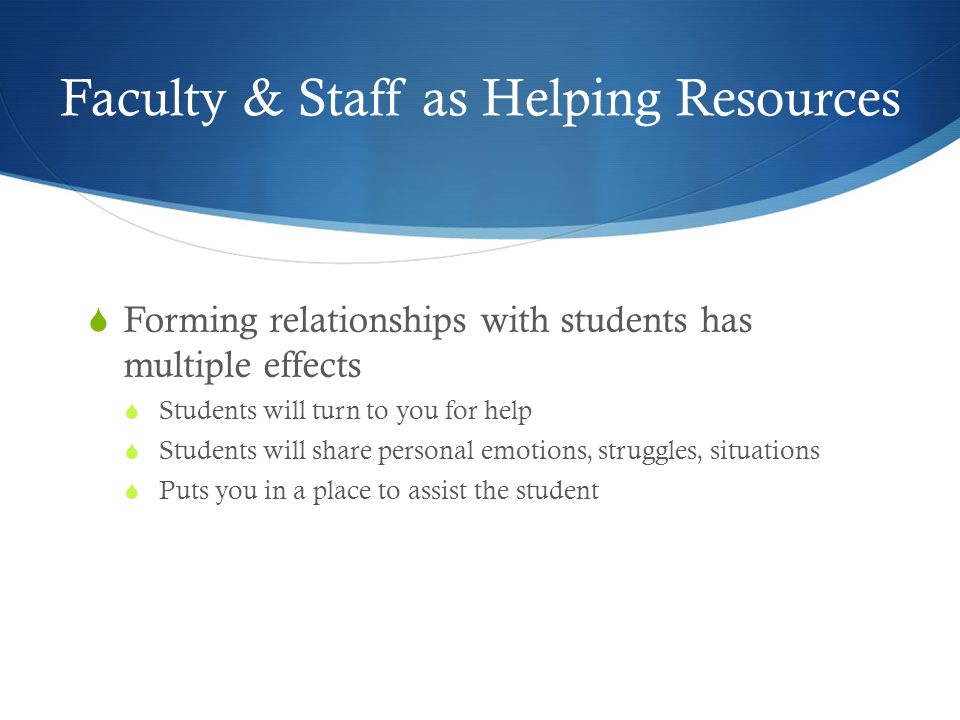 Faculty & Staff as Helping Resources

Forming relationships with students has multiple effects

Students will turn to you for help

Students will share personal emotions, struggles, situations

Puts you in a place to assist the student